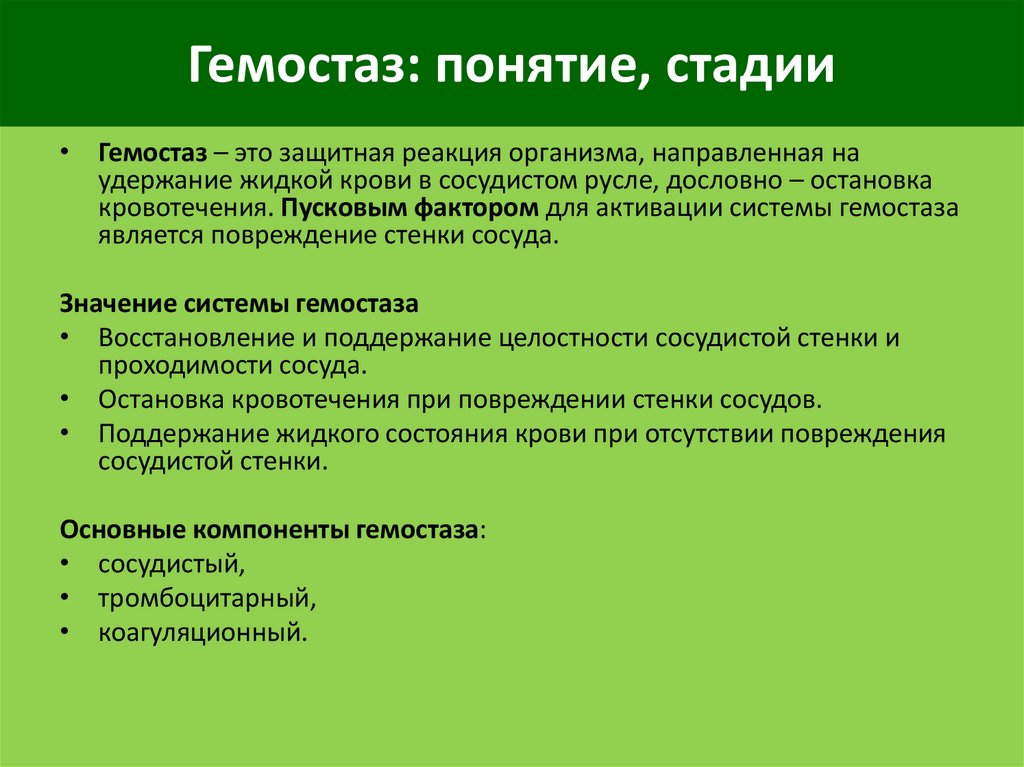 Гемостаз: понятие, стадии

• Гемостаз – это защитная реакция организма, направленная на удержание жидкой крови в сосудистом русле, дословно – остановка кровотечения. Пусковым фактором для активации системы гемостаза является повреждение стенки сосуда.

Значение системы гемостаза
• Восстановление и поддержание целостности сосудистой стенки и проходимости сосуда.
• Остановка кровотечения при повреждении стенки сосудов.
• Поддержание жидкого состояния крови при отсутствии повреждения сосудистой стенки.

Основные компоненты гемостаза:
• сосудистый,
• тромбоцитарный,
• коагуляционный.